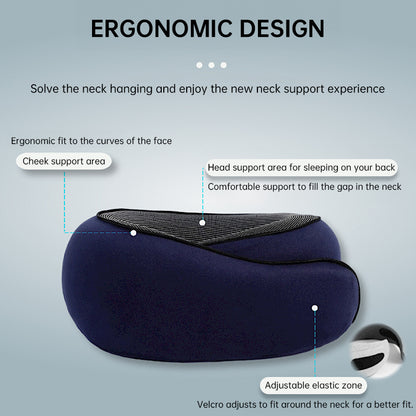 ERGONOMIC DESIGN

Solve the neck hanging and enjoy the new neck support experience

Ergonomic fit to the curves of the face

Cheek support area

Head support area for sleeping on your back

Comfortable support to fill the gap in the neck

Adjustable elastic zone

Velcro adjusts to fit around the neck for a better fit.